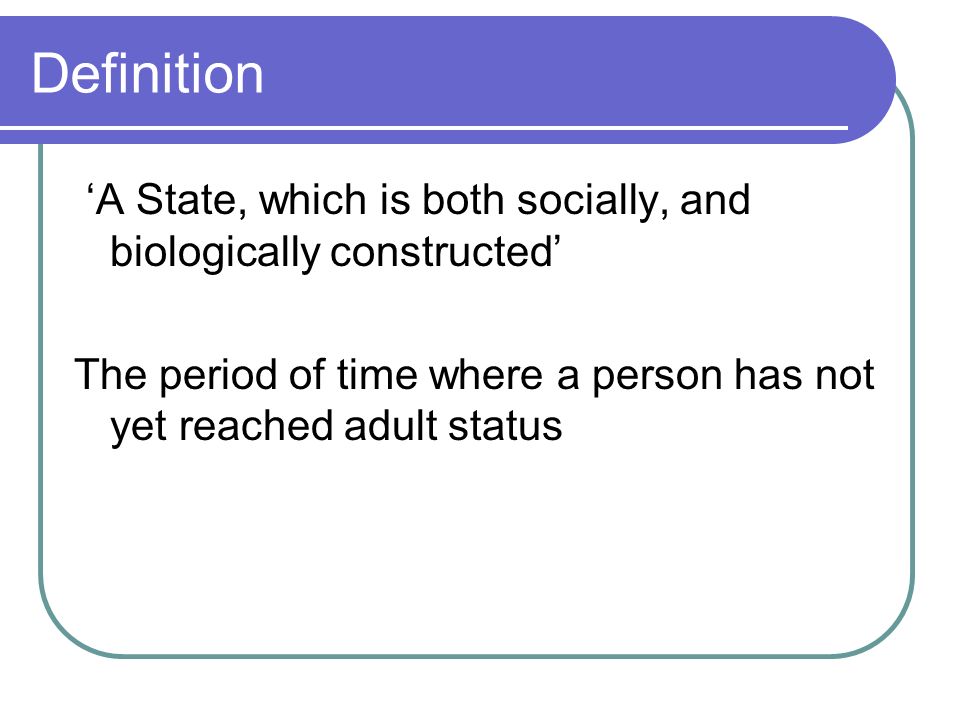 Definition

‘A State, which is both socially, and biologically constructed’

The period of time where a person has not yet reached adult status